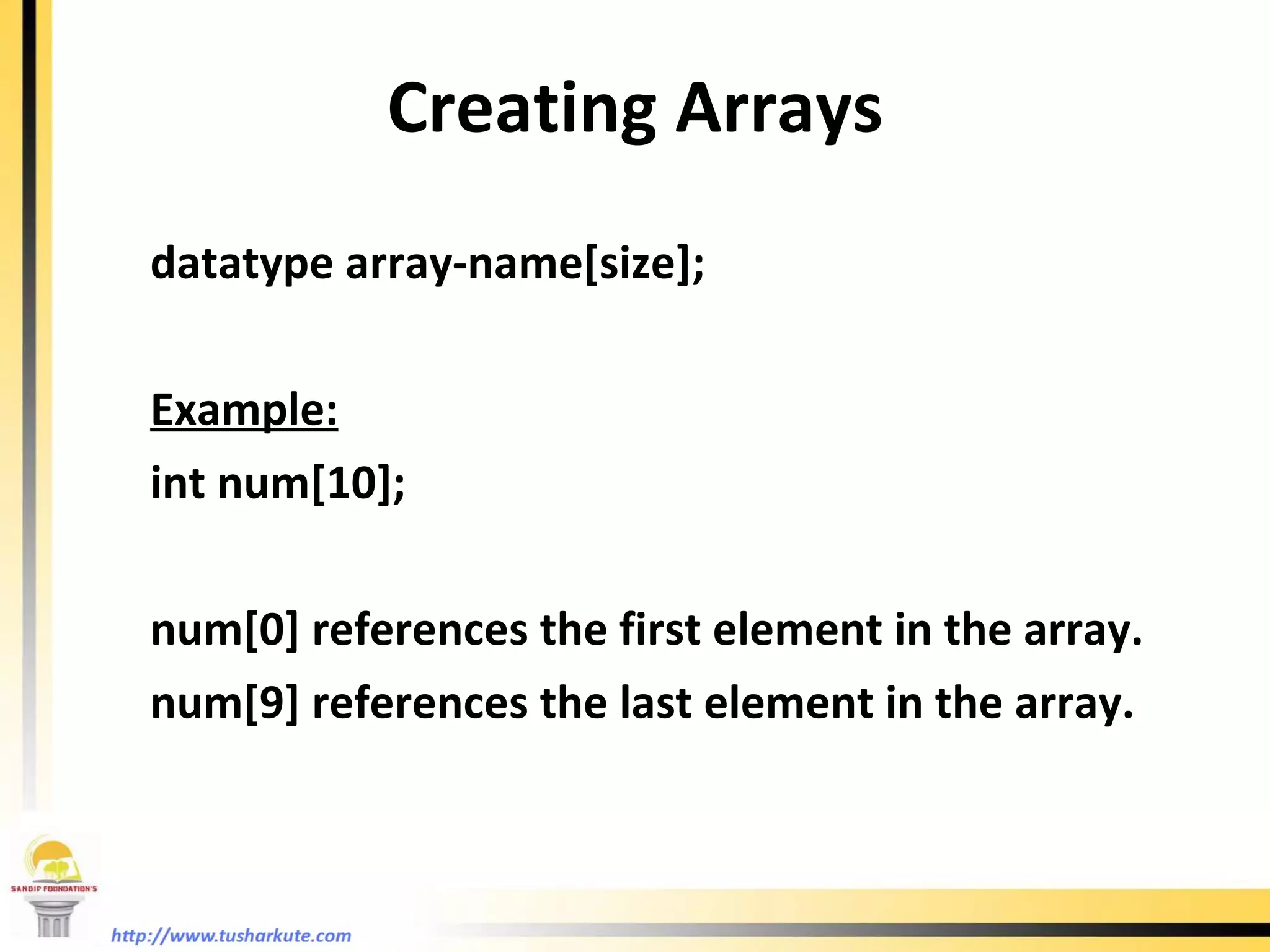 Creating Arrays

datatype array-name[size];

Example:

int num[10];

num[0] references the first element in the array.

num[9] references the last element in the array.

SANDIP FOUNDATION'S

http://www.tusharkute.com